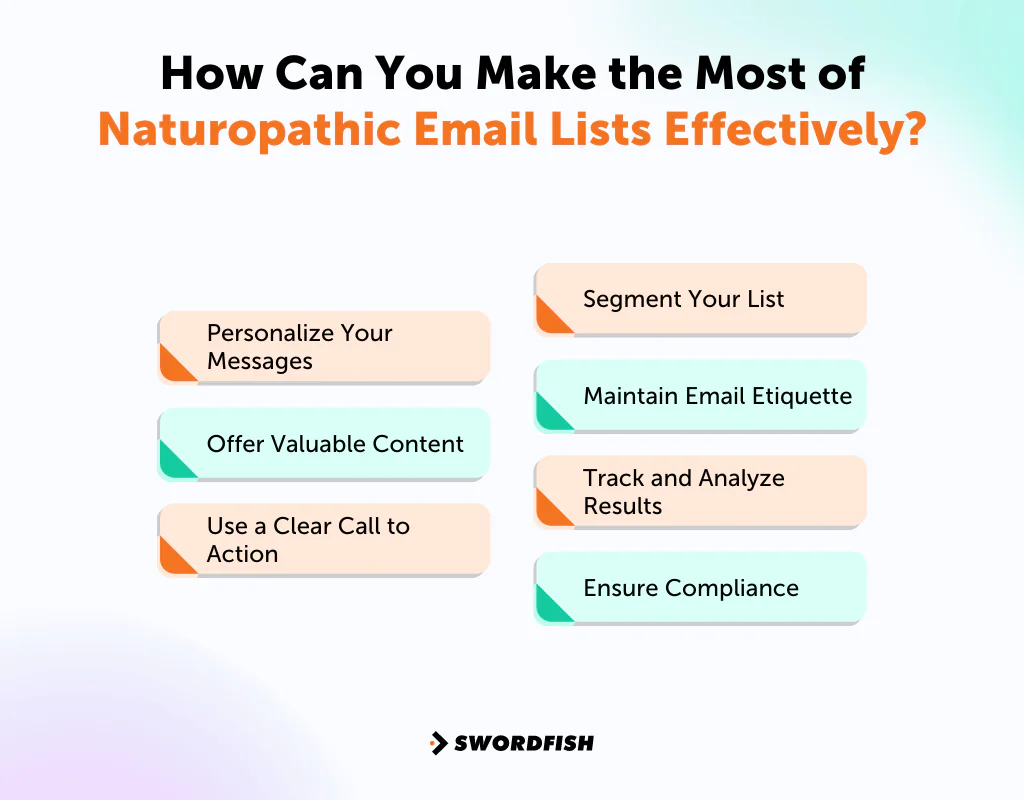 How Can You Make the Most of Naturopathic Email Lists Effectively?

Personalize Your Messages

Offer Valuable Content

Use a Clear Call to Action

Segment Your List

Maintain Email Etiquette

Track and Analyze Results

Ensure Compliance

SWORDFISH